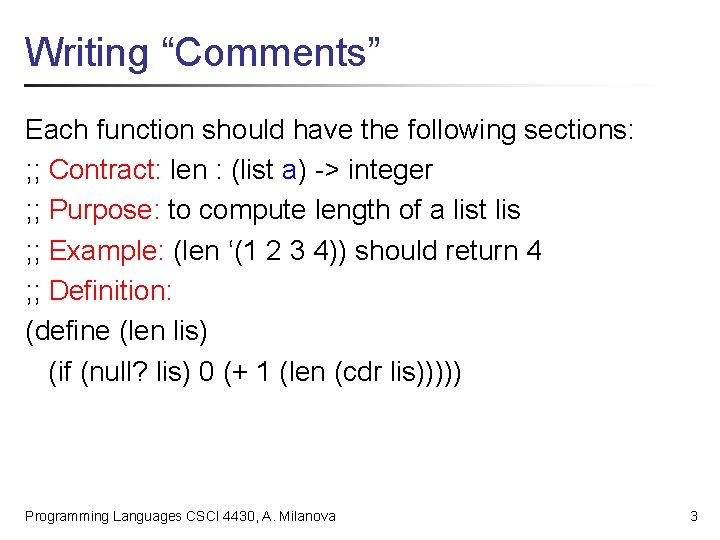 Writing “Comments”

Each function should have the following sections:

;; Contract: len : (list a) -> integer

;; Purpose: to compute length of a list lis

;; Example: (len ‘(1 2 3 4)) should return 4

;; Definition:

(define (len lis)
  (if (null? lis) 0 (+ 1 (len (cdr lis)))))

Programming Languages CSCI 4430, A. Milanova

3